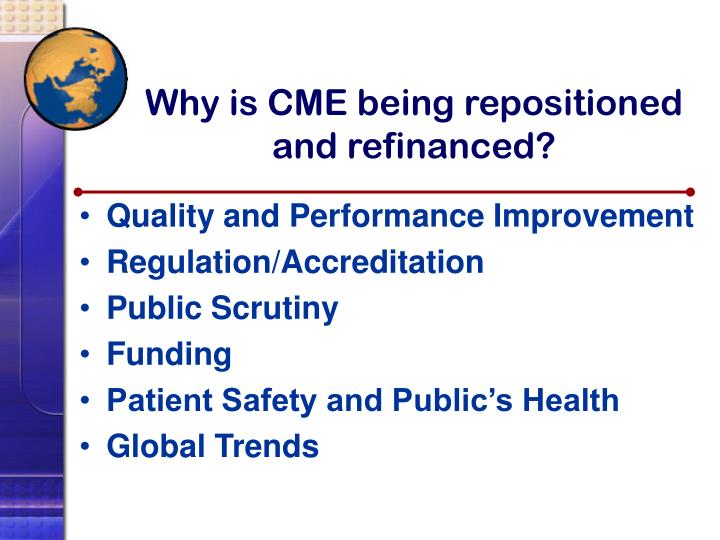 Why is CME being repositioned and refinanced?

• Quality and Performance Improvement
• Regulation/Accreditation
• Public Scrutiny
• Funding
• Patient Safety and Public's Health
• Global Trends